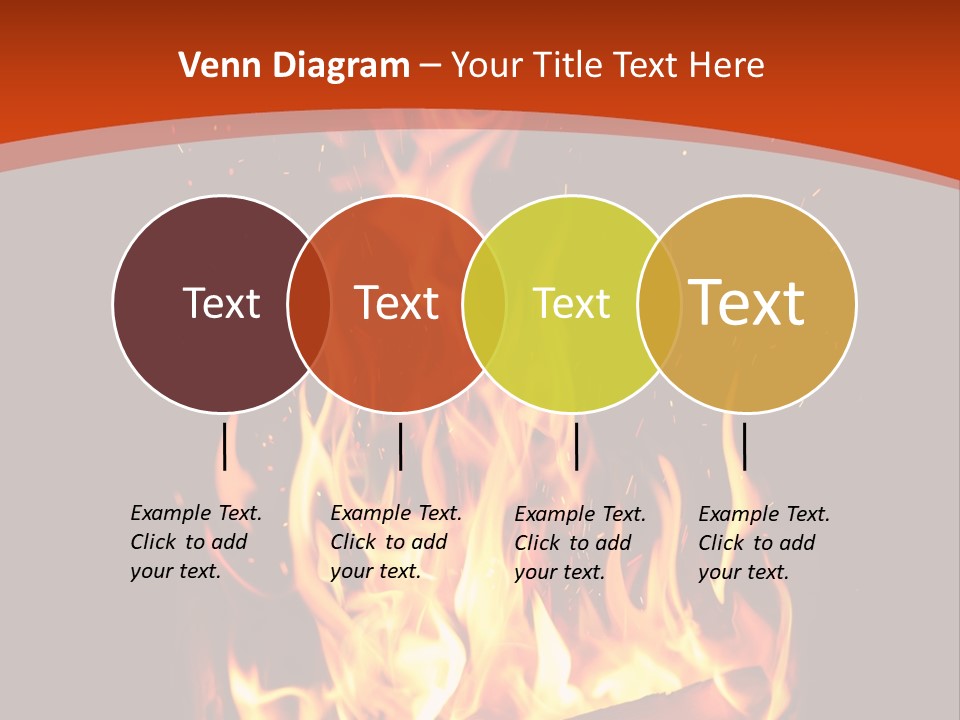 Venn Diagram – Your Title Text Here

Text

Text

Text

Text

Example Text. Click to add your text.

Example Text. Click to add your text.

Example Text. Click to add your text.

Example Text. Click to add your text.